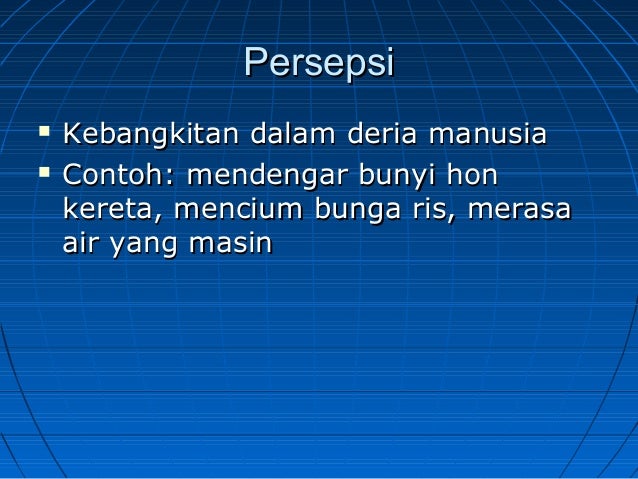 Persepsi

- Kebangkitan dalam deria manusia
- Contoh: mendengar bunyi hon kereta, mencium bunga ris, merasa air yang masin